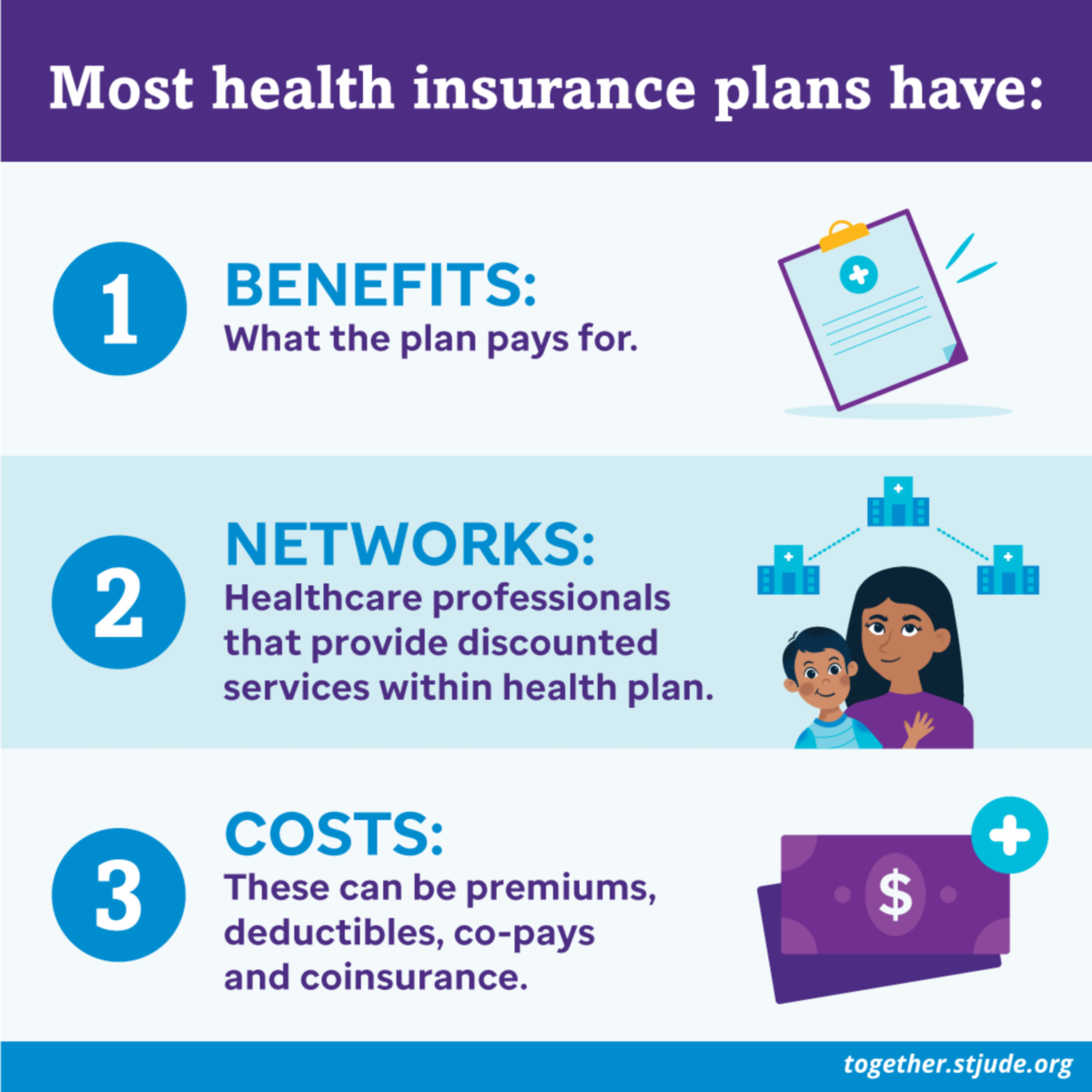 Most health insurance plans have:

1 BENEFITS:
What the plan pays for.

2 NETWORKS:
Healthcare professionals that provide discounted services within health plan.

3 COSTS:
These can be premiums, deductibles, co-pays and coinsurance.

$

together.stjude.org